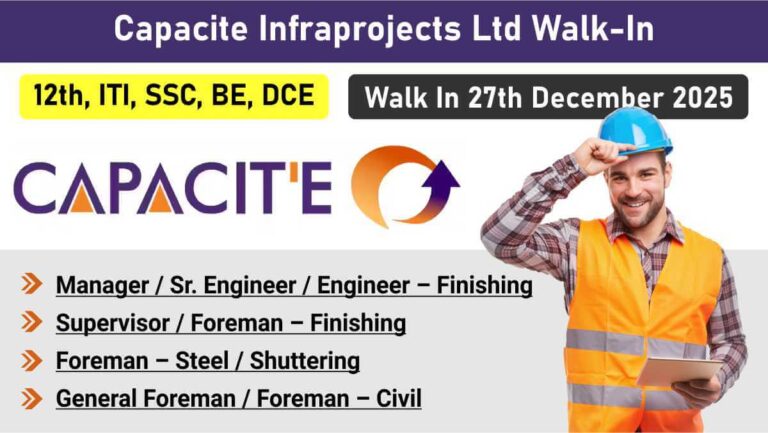 Capacite Infraprojects Ltd Walk-In

12th, ITI, SSC, BE, DCE

Walk In 27th December 2025

CAPACIT'E

Manager / Sr. Engineer / Engineer – Finishing

Supervisor / Foreman – Finishing

Foreman – Steel / Shuttering

General Foreman / Foreman – Civil